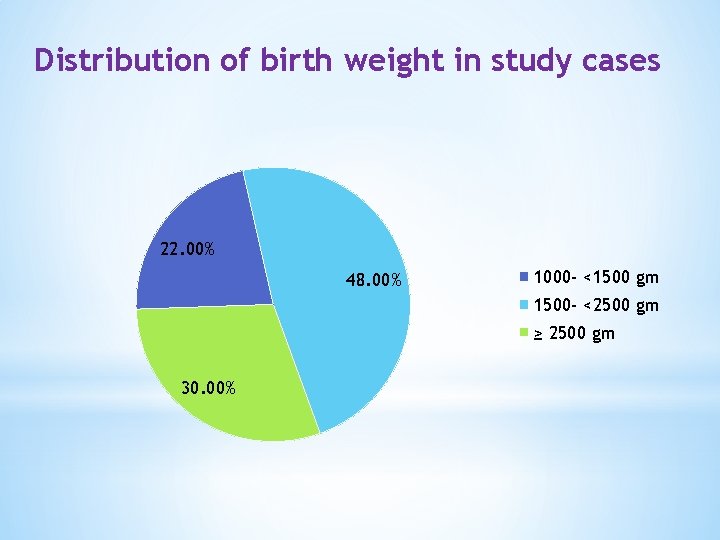 Distribution of birth weight in study cases

22.00%

48.00%

30.00%

1000- <1500 gm
1500- <2500 gm
≥ 2500 gm